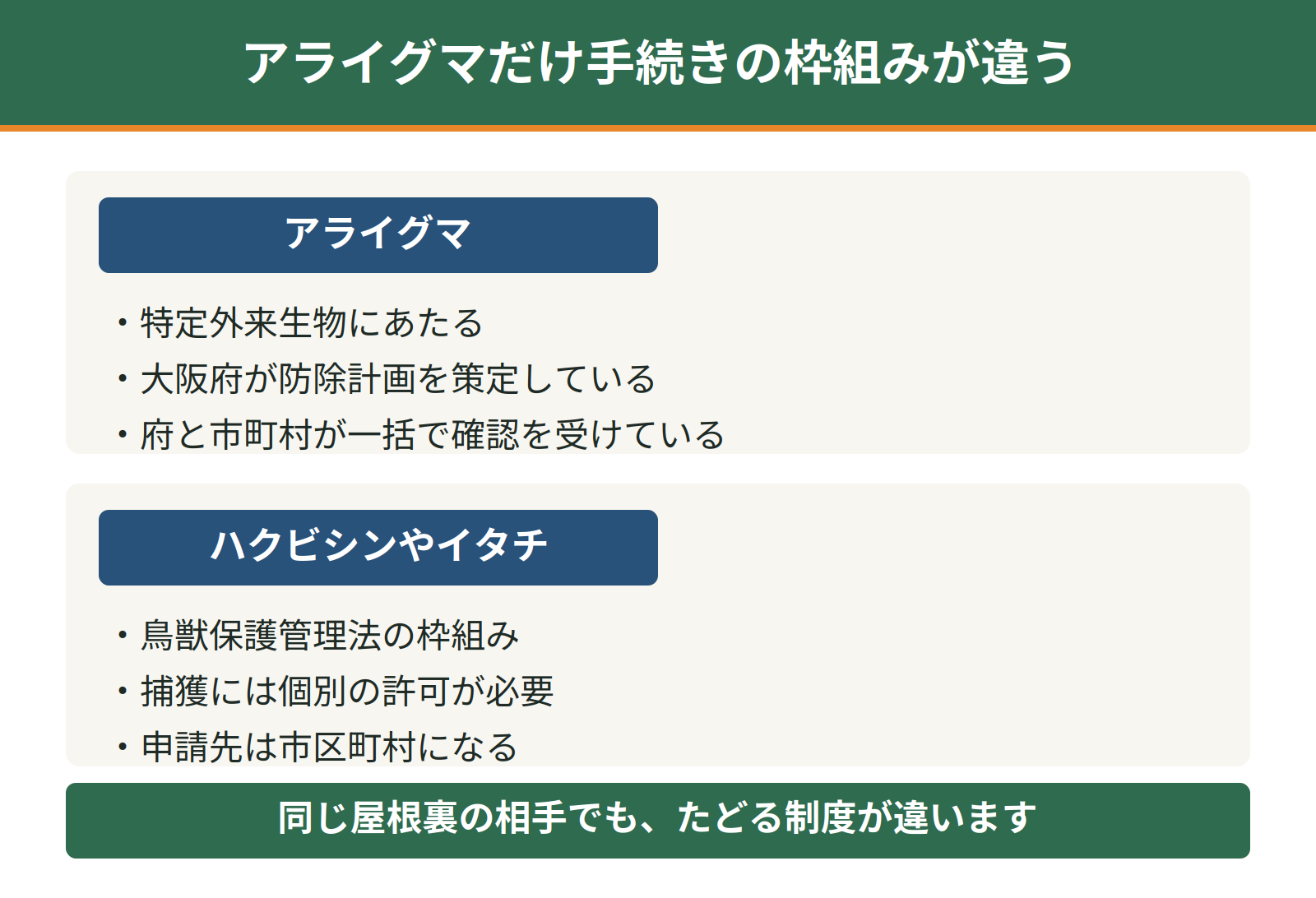 アライグマだけ手続きの枠組みが違う

アライグマ

・特定外来生物にあたる
・大阪府が防除計画を策定している
・府と市町村が一括で確認を受けている

ハクビシンやイタチ

・鳥獣保護管理法の枠組み
・捕獲には個別の許可が必要
・申請先は市区町村になる

同じ屋根裏の相手でも、たどる制度が違います